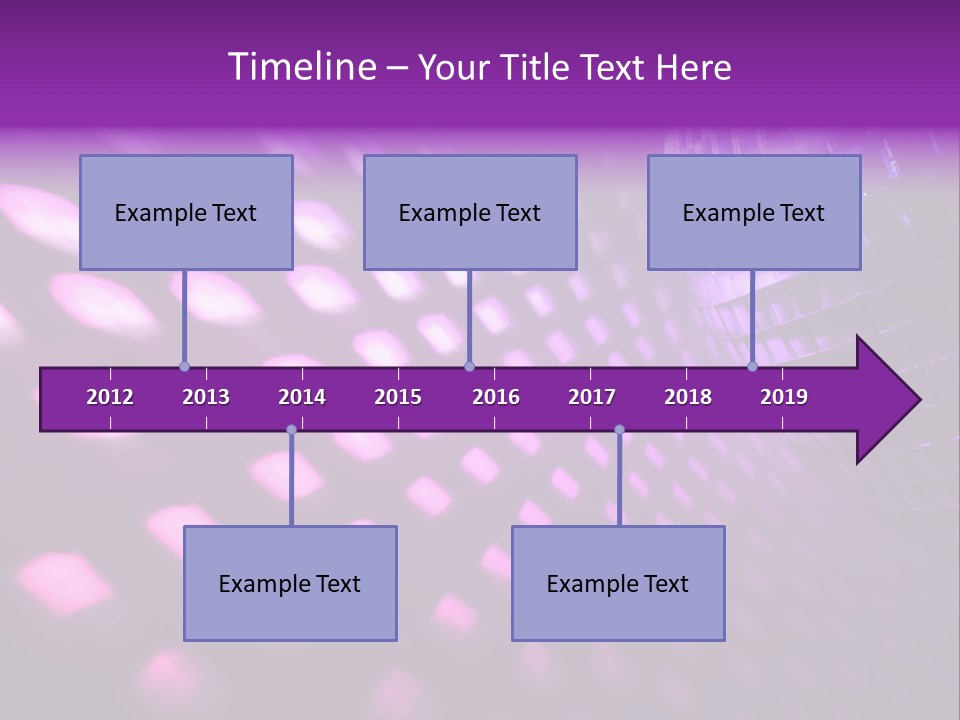 Timeline – Your Title Text Here

Example Text

Example Text

Example Text

2012 2013 2014 2015 2016 2017 2018 2019

Example Text

Example Text